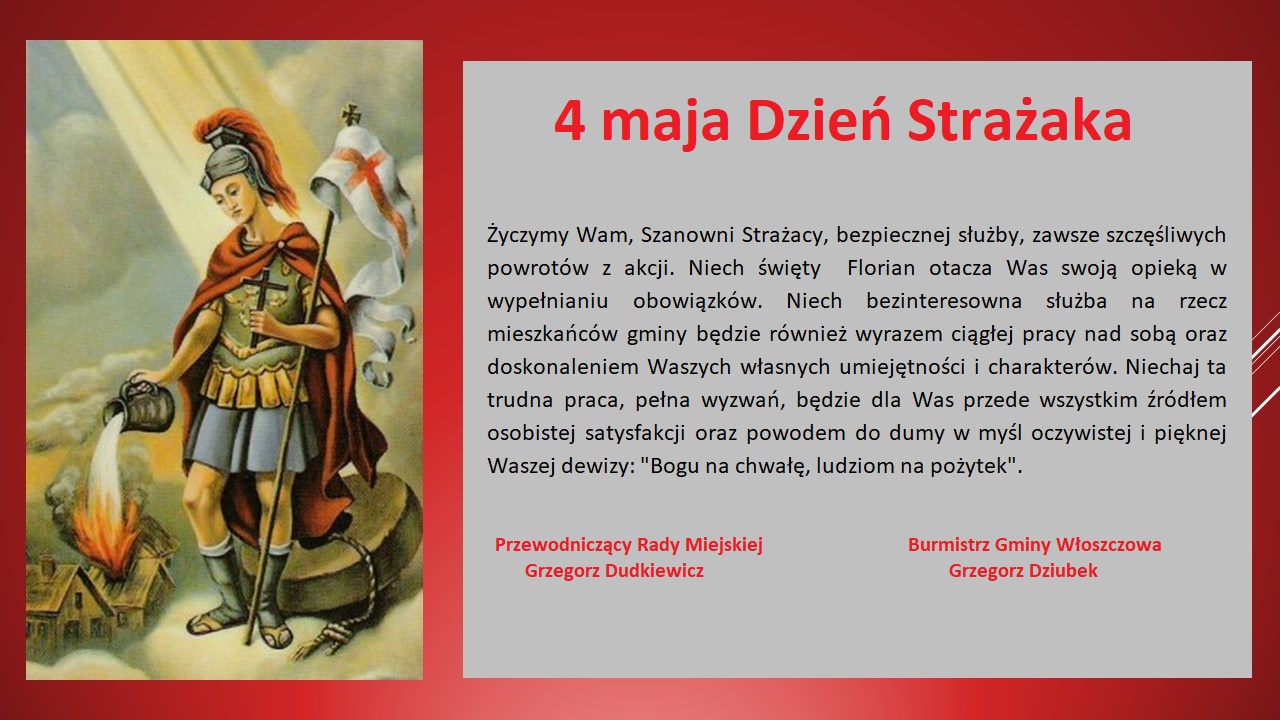 4 maja Dzień Strażaka

Życzymy Wam, Szanowni Strażacy, bezpiecznej służby, zawsze szczęśliwych powrotów z akcji. Niech święty Florian otacza Was swoją opieką w wypełnianiu obowiązków. Niech bezinteresowna służba na rzecz mieszkańców gminy będzie również wyrazem ciągłej pracy nad sobą oraz doskonaleniem Waszych własnych umiejętności i charakterów. Niechaj ta trudna praca, pełna wyzwań, będzie dla Was przede wszystkim źródłem osobistej satysfakcji oraz powodem do dumy w myśl oczywistej i pięknej Waszej dewizy: "Bogu na chwałę, ludziom na pożytek".

Przewodniczący Rady Miejskiej
Grzegorz Dudkiewicz

Burmistrz Gminy Włoszczowa
Grzegorz Dziubek